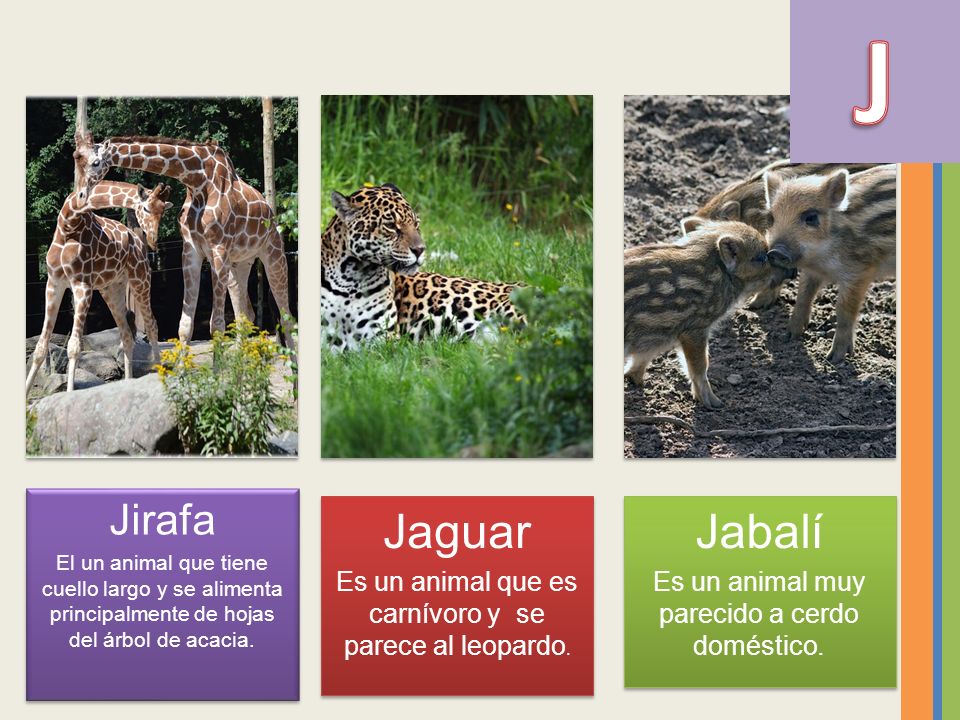 J

Jirafa

El un animal que tiene cuello largo y se alimenta principalmente de hojas del árbol de acacia.

Jaguar

Es un animal que es carnívoro y se parece al leopardo.

Jabalí

Es un animal muy parecido a cerdo doméstico.